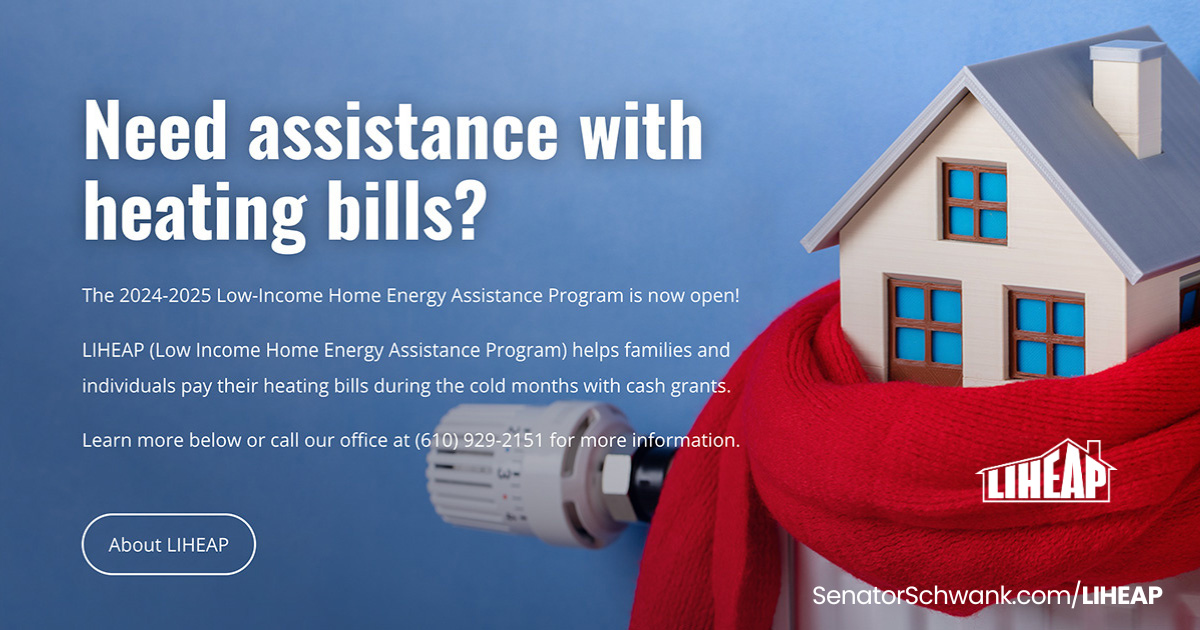 Need assistance with heating bills?

The 2024-2025 Low-Income Home Energy Assistance Program is now open!

LIHEAP (Low Income Home Energy Assistance Program) helps families and individuals pay their heating bills during the cold months with cash grants.

Learn more below or call our office at (610) 929-2151 for more information.

About LIHEAP

LIHEAP

SenatorSchwank.com/LIHEAP